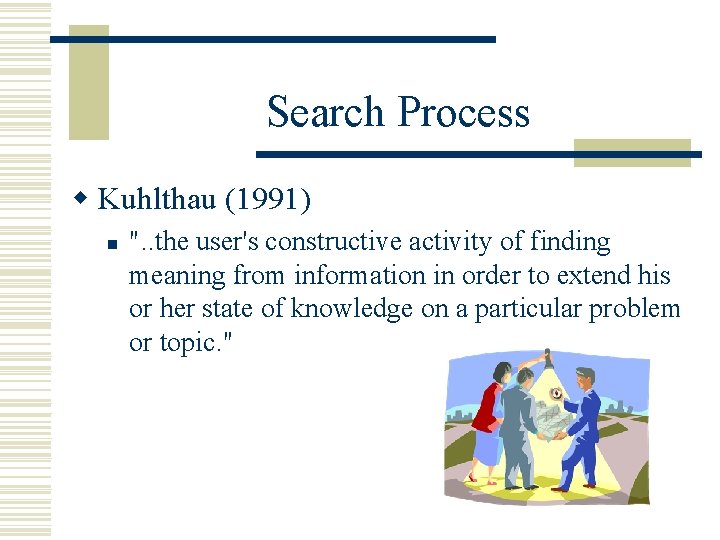 Search Process

Kuhlthau (1991)

"..the user's constructive activity of finding meaning from information in order to extend his or her state of knowledge on a particular problem or topic."